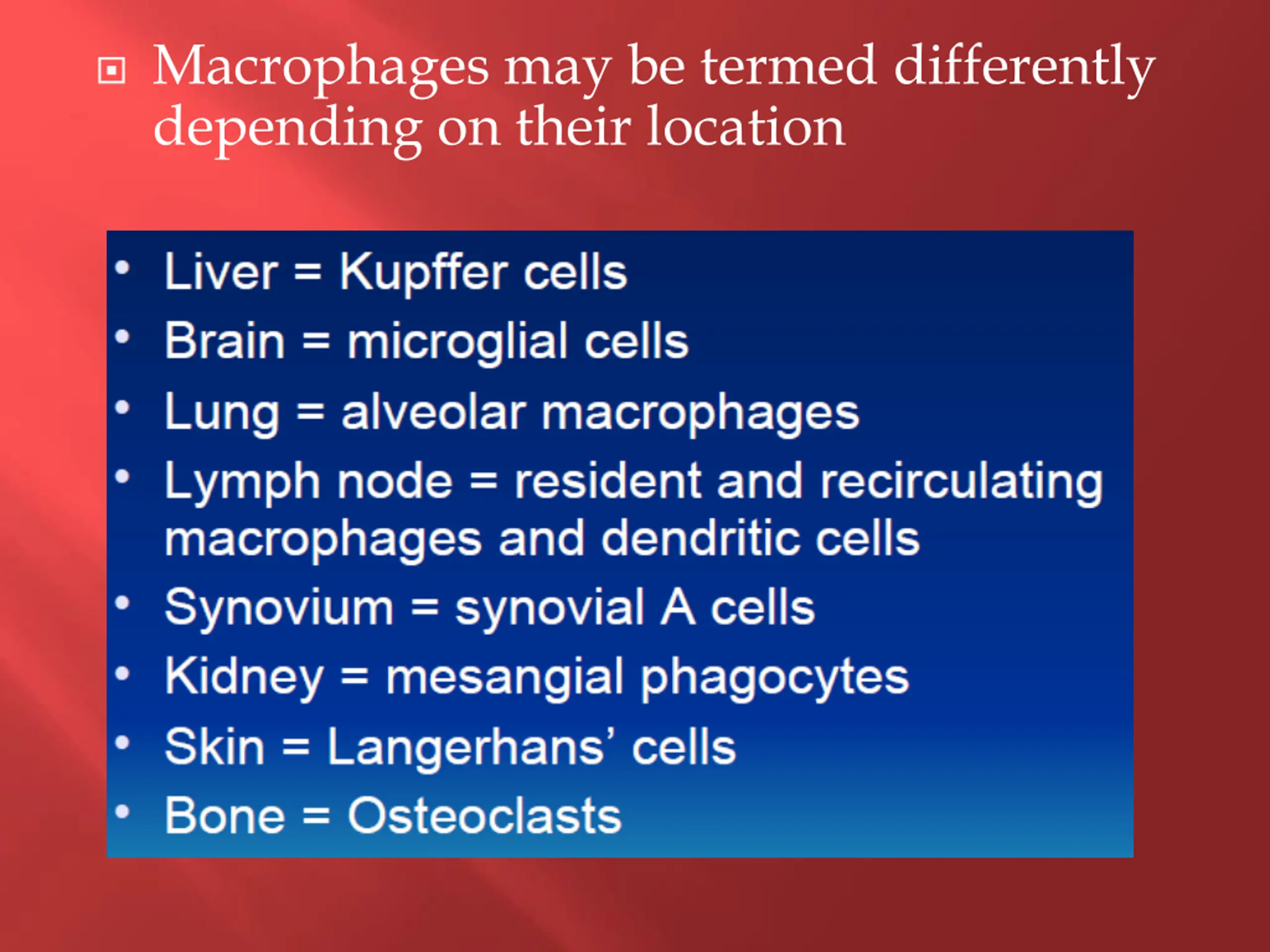 Macrophages may be termed differently depending on their location

• Liver = Kupffer cells
• Brain = microglial cells
• Lung = alveolar macrophages
• Lymph node = resident and recirculating macrophages and dendritic cells
• Synovium = synovial A cells
• Kidney = mesangial phagocytes
• Skin = Langerhans' cells
• Bone = Osteoclasts